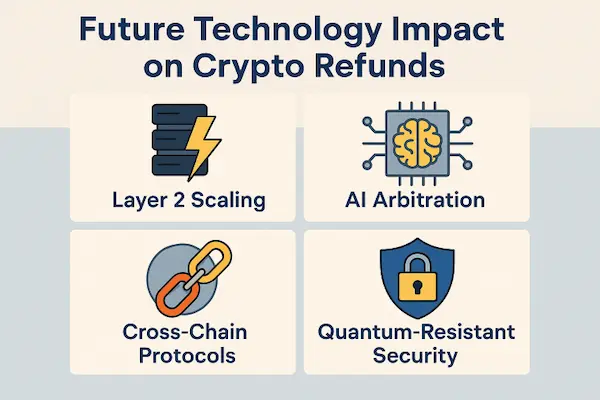 Future Technology Impact on Crypto Refunds

Layer 2 Scaling

AI Arbitration

Cross-Chain Protocols

Quantum-Resistant Security